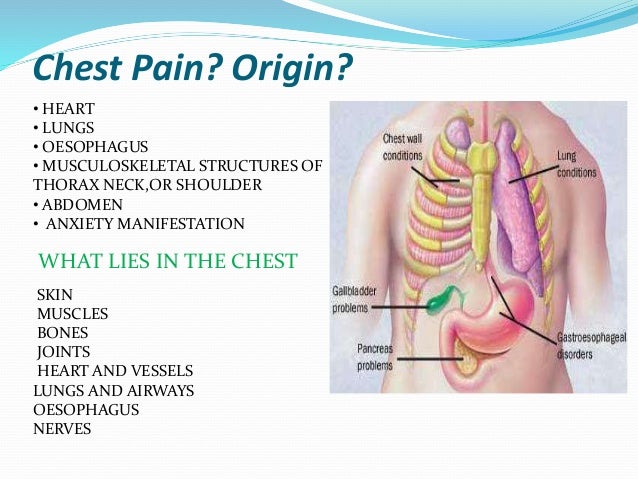 Chest Pain? Origin?

• HEART
• LUNGS
• OESOPHAGUS
• MUSCULOSKELETAL STRUCTURES OF THORAX NECK,OR SHOULDER
• ABDOMEN
• ANXIETY MANIFESTATION

WHAT LIES IN THE CHEST

SKIN
MUSCLES
BONES
JOINTS
HEART AND VESSELS
LUNGS AND AIRWAYS
OESOPHAGUS
NERVES

Chest wall conditions
Lung conditions
Gallbladder problems
Pancreas problems
Gastroesophageal disorders